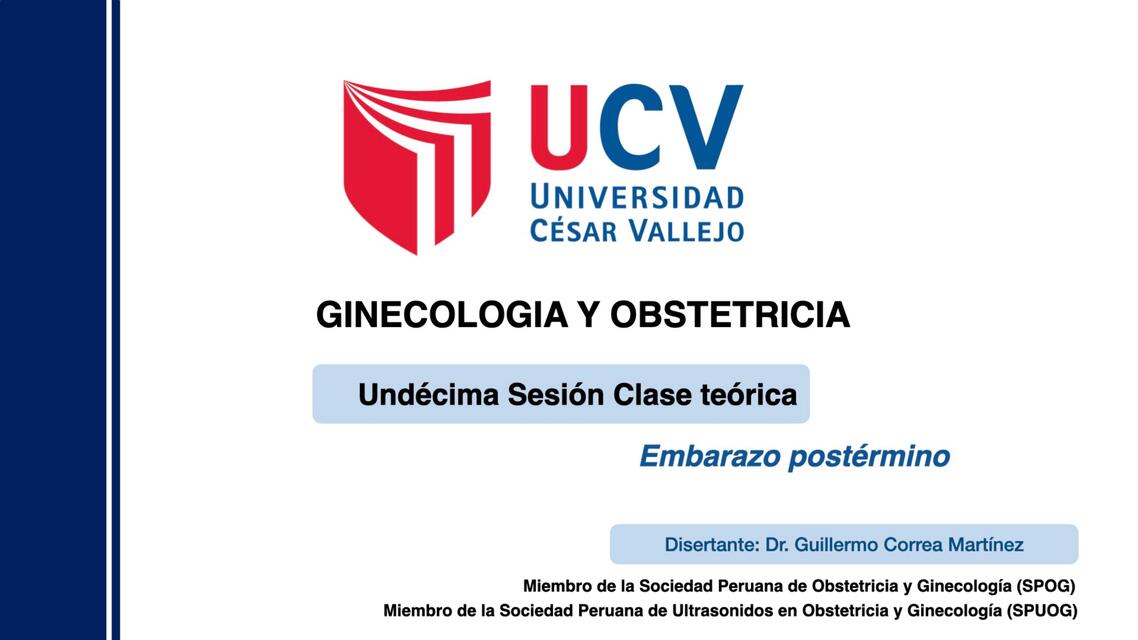 UCV
UNIVERSIDAD
CÉSAR VALLEJO

GINECOLOGIA Y OBSTETRICIA

Undécima Sesión Clase teórica

Embarazo postérmino

Disertante: Dr. Guillermo Correa Martínez

Miembro de la Sociedad Peruana de Obstetricia y Ginecología (SPOG)
Miembro de la Sociedad Peruana de Ultrasonidos en Obstetricia y Ginecología (SPUOG)